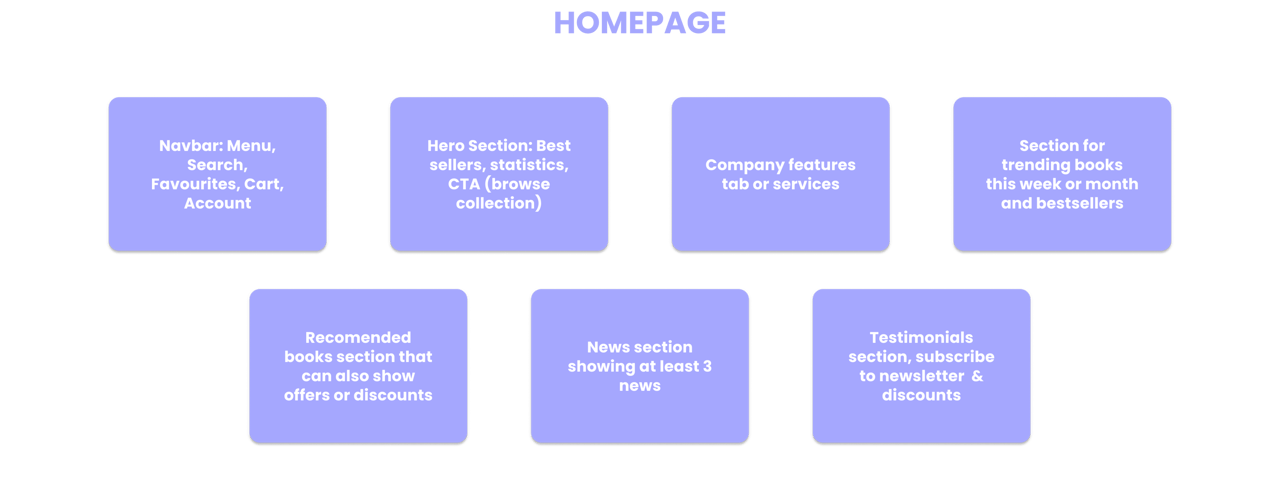 HOMEPAGE

Navbar: Menu, Search, Favourites, Cart, Account

Hero Section: Best sellers, statistics, CTA (browse collection)

Company features tab or services

Section for trending books this week or month and bestsellers

Recomended books section that can also show offers or discounts

News section showing at least 3 news

Testimonials section, subscribe to newsletter & discounts